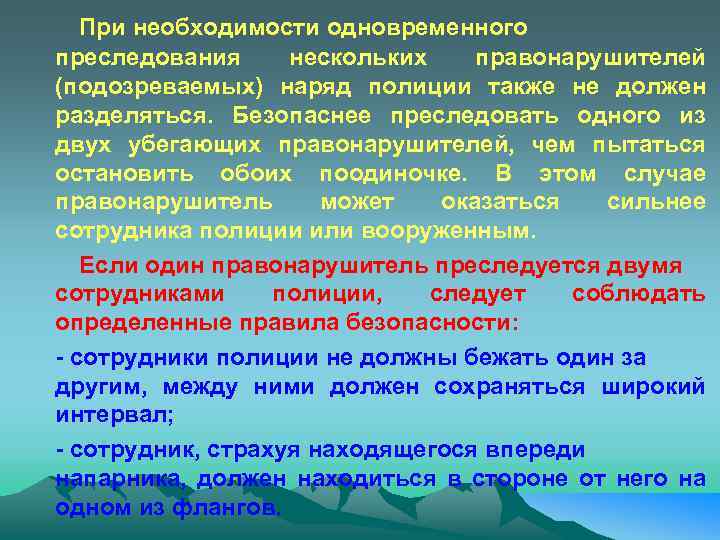 При необходимости одновременного преследования нескольких правонарушителей (подозреваемых) наряд полиции также не должен разделяться. Безопаснее преследовать одного из двух убегающих правонарушителей, чем пытаться остановить обоих поодиночке. В этом случае правонарушитель может оказаться сильнее сотрудника полиции или вооруженным.

Если один правонарушитель преследуется двумя сотрудниками полиции, следует соблюдать определенные правила безопасности:

- сотрудники полиции не должны бежать один за другим, между ними должен сохраняться широкий интервал;

- сотрудник, страхуя находящегося впереди напарника, должен находиться в стороне от него на одном из флангов.